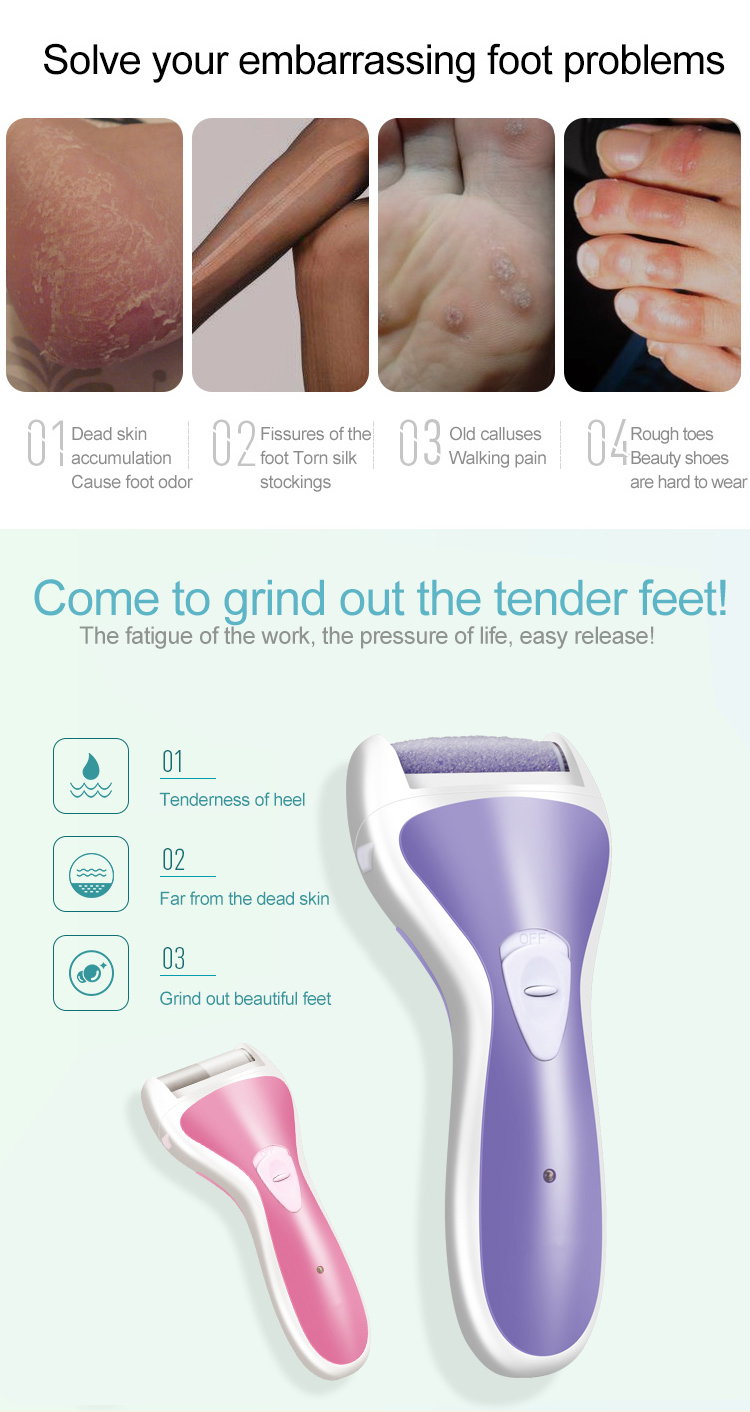 Solve your embarrassing foot problems

01 Dead skin accumulation Cause foot odor

02 Fissures of the foot Torn silk stockings

03 Old calluses Walking pain

04 Rough toes Beauty shoes are hard to wear

Come to grind out the tender feet!
The fatigue of the work, the pressure of life, easy release!

01
Tenderness of heel

02
Far from the dead skin

03
Grind out beautiful feet

OFF